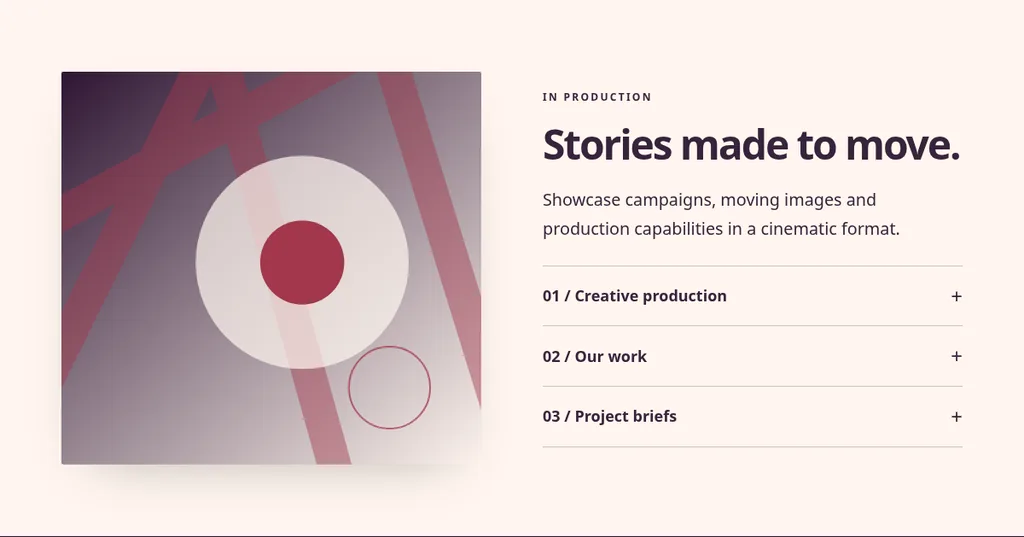 IN PRODUCTION

Stories made to move.

Showcase campaigns, moving images and production capabilities in a cinematic format.

01 / Creative production +

02 / Our work +

03 / Project briefs +